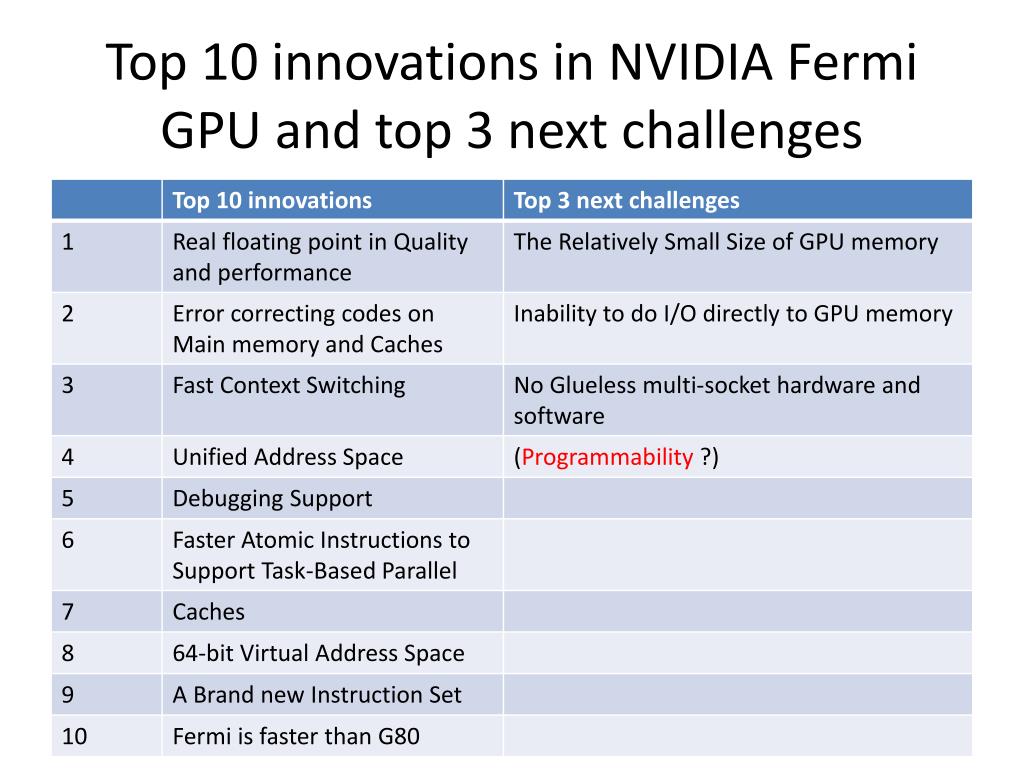 Top 10 innovations in NVIDIA Fermi GPU and top 3 next challenges

| | Top 10 innovations | Top 3 next challenges |
|---|---|---|
| 1 | Real floating point in Quality and performance | The Relatively Small Size of GPU memory |
| 2 | Error correcting codes on Main memory and Caches | Inability to do I/O directly to GPU memory |
| 3 | Fast Context Switching | No Glueless multi-socket hardware and software |
| 4 | Unified Address Space | (Programmability ?) |
| 5 | Debugging Support | |
| 6 | Faster Atomic Instructions to Support Task-Based Parallel | |
| 7 | Caches | |
| 8 | 64-bit Virtual Address Space | |
| 9 | A Brand new Instruction Set | |
| 10 | Fermi is faster than G80 | |